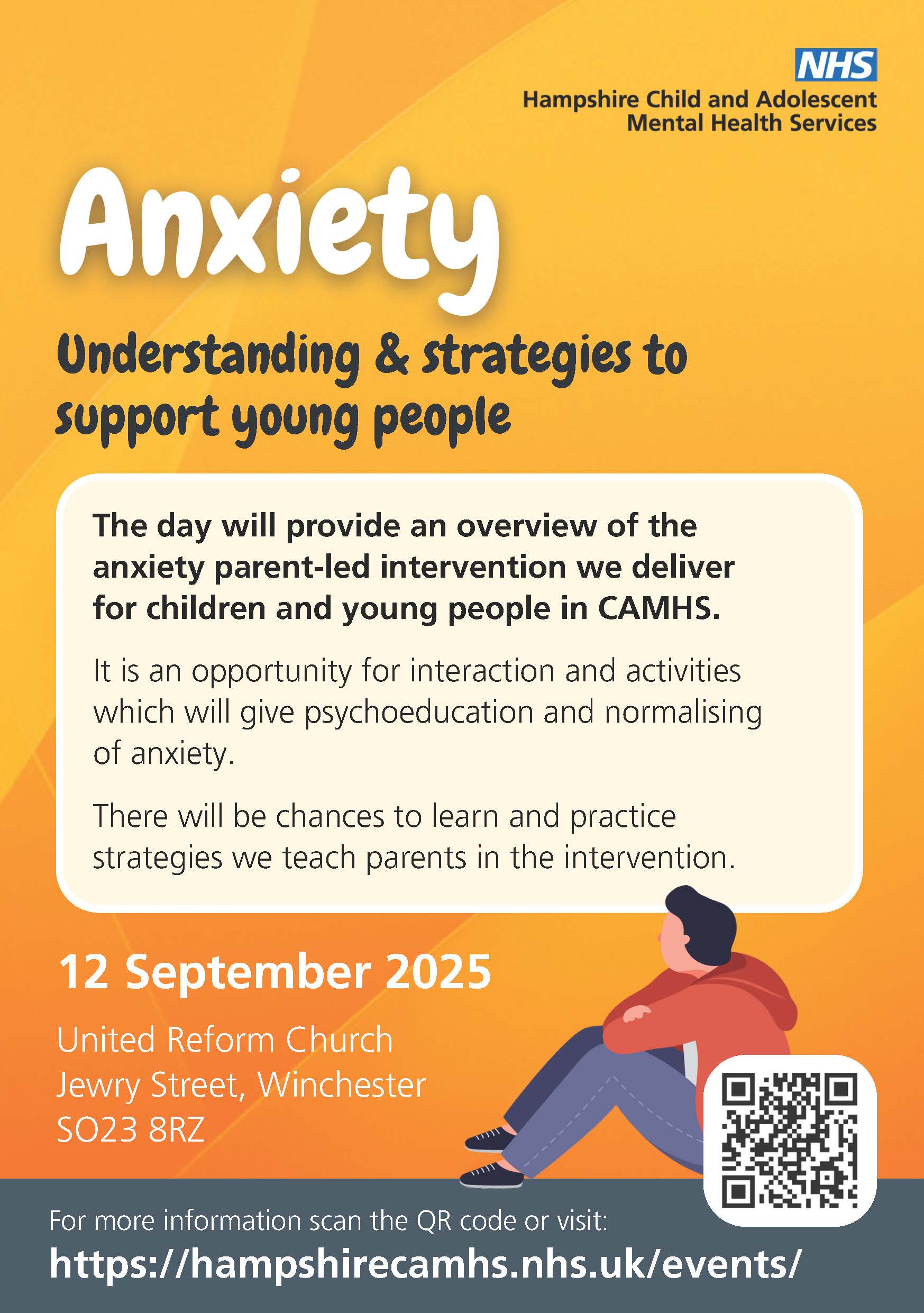 NHS
Hampshire Child and Adolescent Mental Health Services

Anxiety

Understanding & strategies to support young people

The day will provide an overview of the anxiety parent-led intervention we deliver for children and young people in CAMHS.

It is an opportunity for interaction and activities which will give psychoeducation and normalising of anxiety.

There will be chances to learn and practice strategies we teach parents in the intervention.

12 September 2025

United Reform Church
Jewry Street, Winchester
SO23 8RZ

For more information scan the QR code or visit:
https://hampshirecamhs.nhs.uk/events/